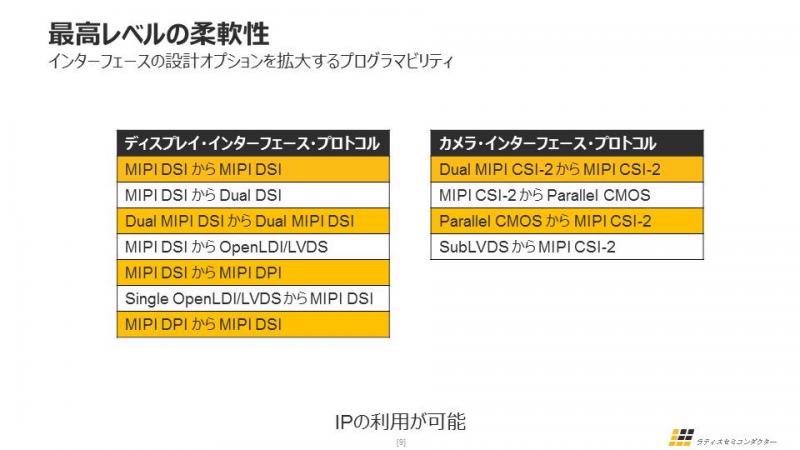 最高レベルの柔軟性

インターフェースの設計オプションを拡大するプログラマビリティ

| ディスプレイ・インターフェース・プロトコル |
|---|
| MIPI DSI から MIPI DSI |
| MIPI DSI から Dual DSI |
| Dual MIPI DSI から Dual MIPI DSI |
| MIPI DSI から OpenLDI/LVDS |
| MIPI DSI から MIPI DPI |
| Single OpenLDI/LVDS から MIPI DSI |
| MIPI DPI から MIPI DSI |

| カメラ・インターフェース・プロトコル |
|---|
| Dual MIPI CSI-2 から MIPI CSI-2 |
| MIPI CSI-2 から Parallel CMOS |
| Parallel CMOS から MIPI CSI-2 |
| SubLVDS から MIPI CSI-2 |

IPの利用が可能

[9]

ラティスセミコンダクター